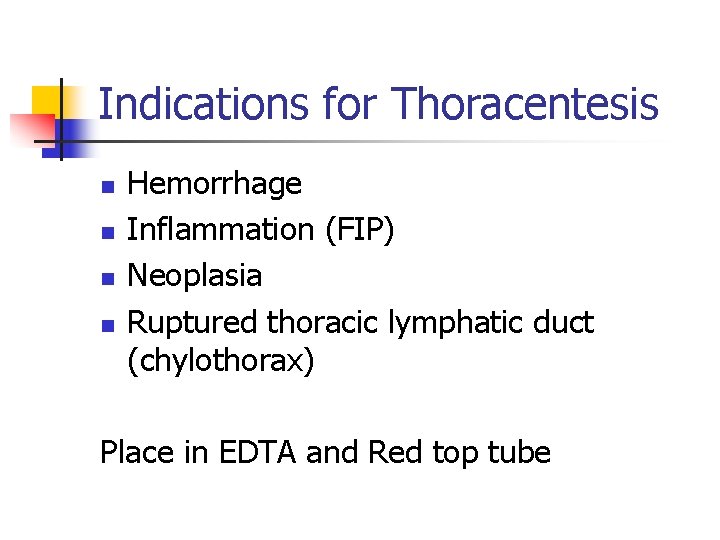 Indications for Thoracentesis

- Hemorrhage
- Inflammation (FIP)
- Neoplasia
- Ruptured thoracic lymphatic duct (chylothorax)

Place in EDTA and Red top tube